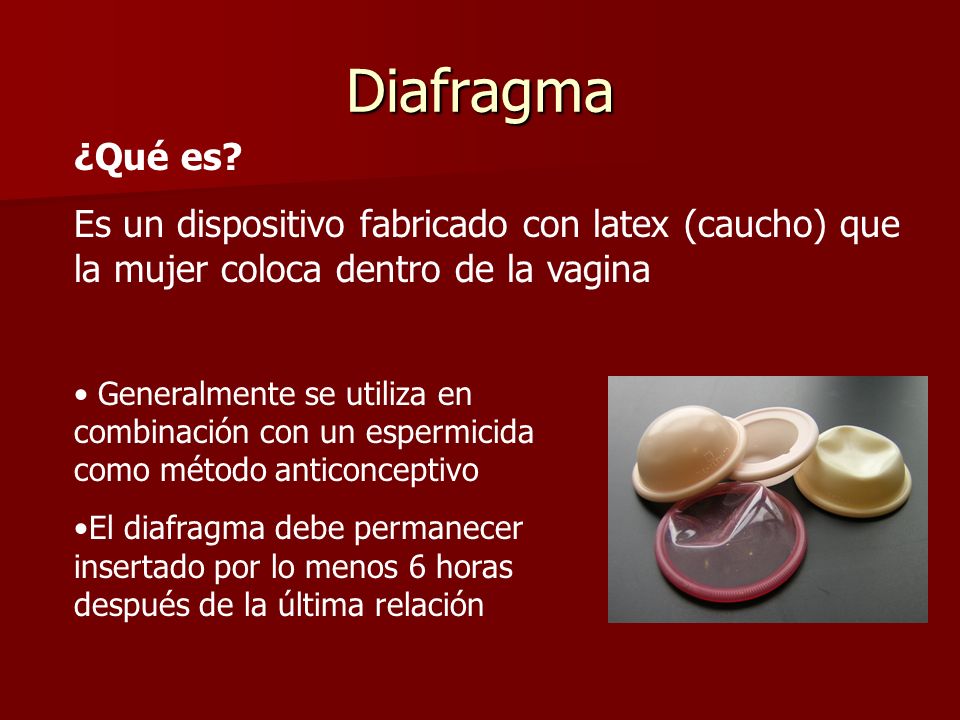 Diafragma

¿Qué es?

Es un dispositivo fabricado con latex (caucho) que la mujer coloca dentro de la vagina

• Generalmente se utiliza en combinación con un espermicida como método anticonceptivo

•El diafragma debe permanecer insertado por lo menos 6 horas después de la última relación